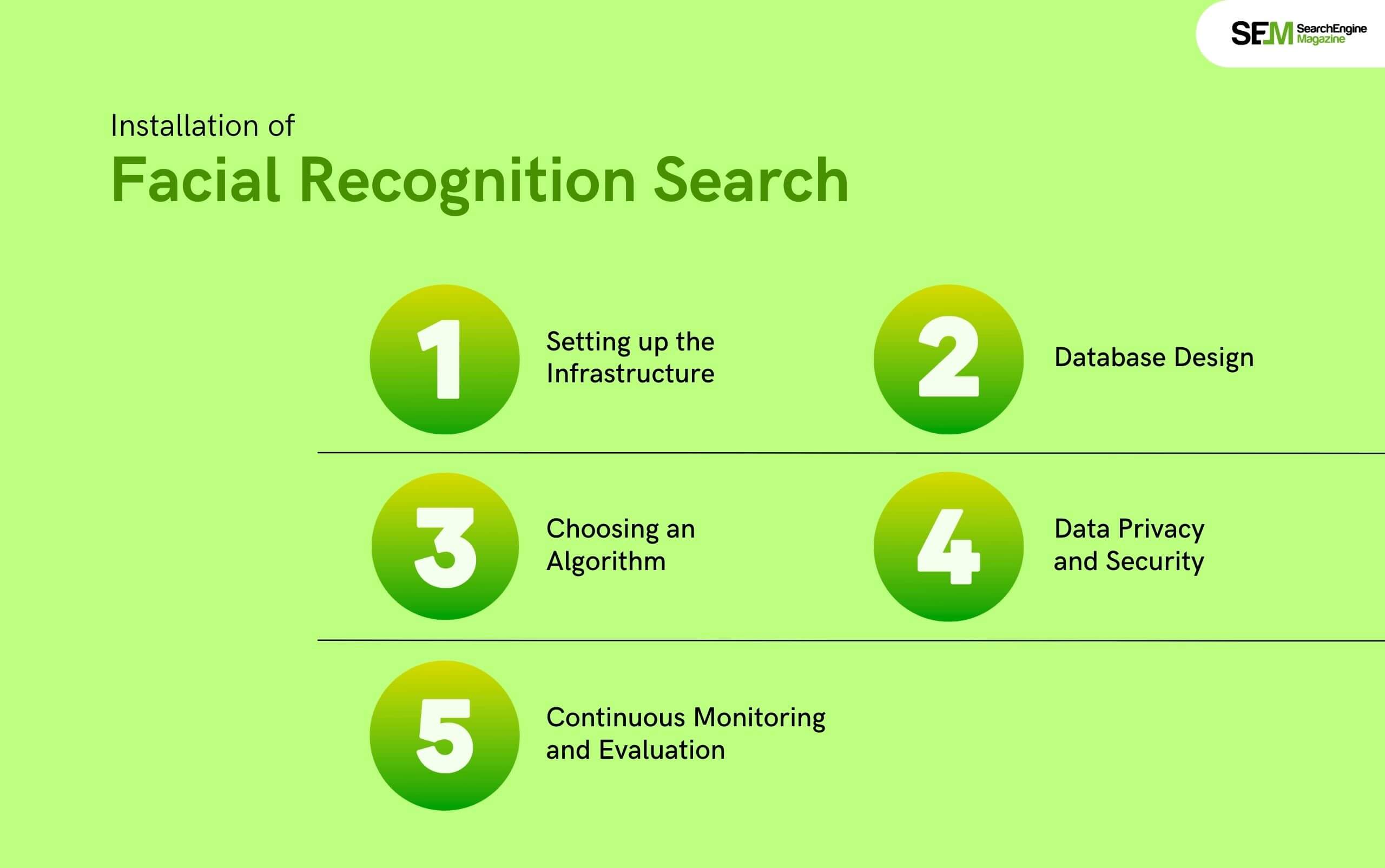 SEM SearchEngine Magazine

Installation of
Facial Recognition Search

1 Setting up the Infrastructure

2 Database Design

3 Choosing an Algorithm

4 Data Privacy and Security

5 Continuous Monitoring and Evaluation